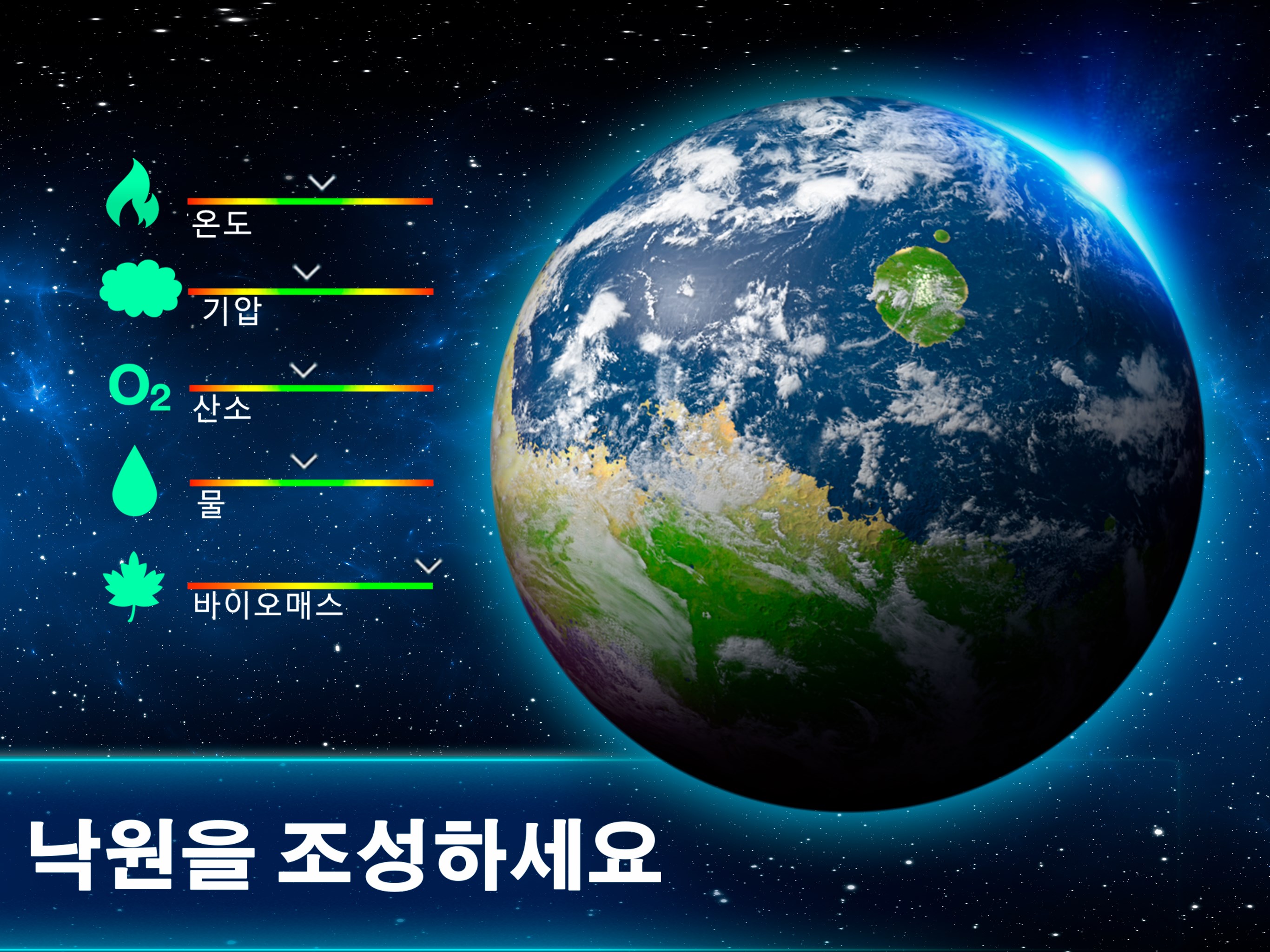 온도

기압

$O_2$ 산소

물

바이오매스

낙원을 조성하세요